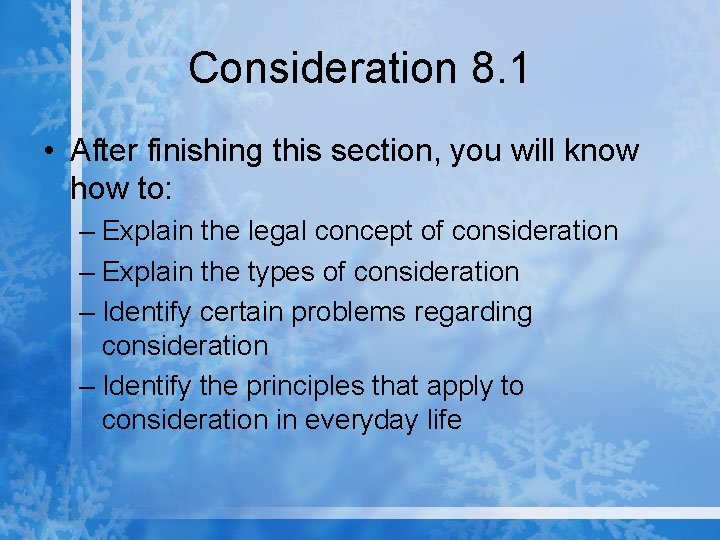 Consideration 8.1

• After finishing this section, you will know how to:
– Explain the legal concept of consideration
– Explain the types of consideration
– Identify certain problems regarding consideration
– Identify the principles that apply to consideration in everyday life